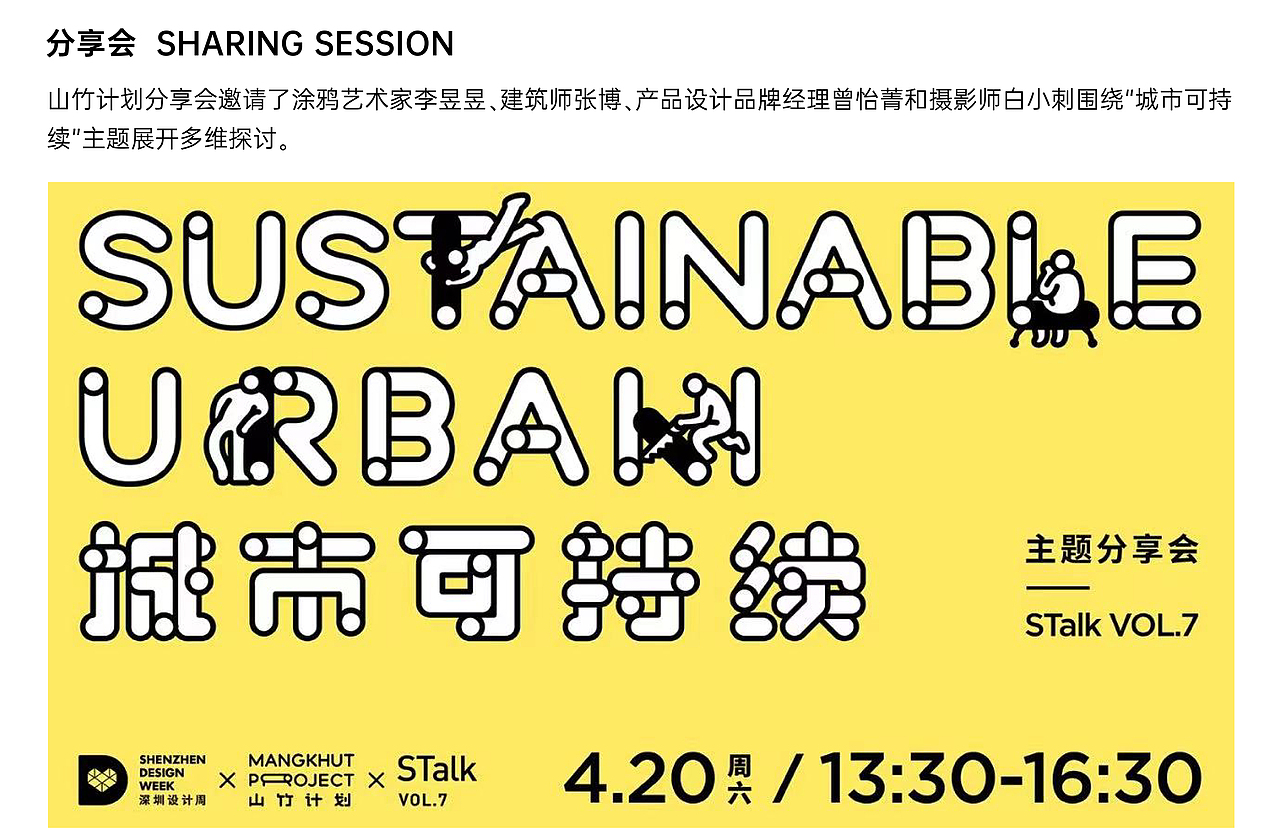 分享会 SHARING SESSION

山竹计划分享会邀请了涂鸦艺术家李昱昱、建筑师张博、产品设计品牌经理曾怡菁和摄影师白小刺围绕“城市可持续”主题展开多维探讨。

SUSTAINABLE
URBAN
城市可持续

主题分享会

STalk VOL.7

SHENZHEN DESIGN WEEK 深圳设计周 × MANGKHUT PROJECT 山竹计划 × STalk VOL.7

4.20 周六 / 13:30-16:30